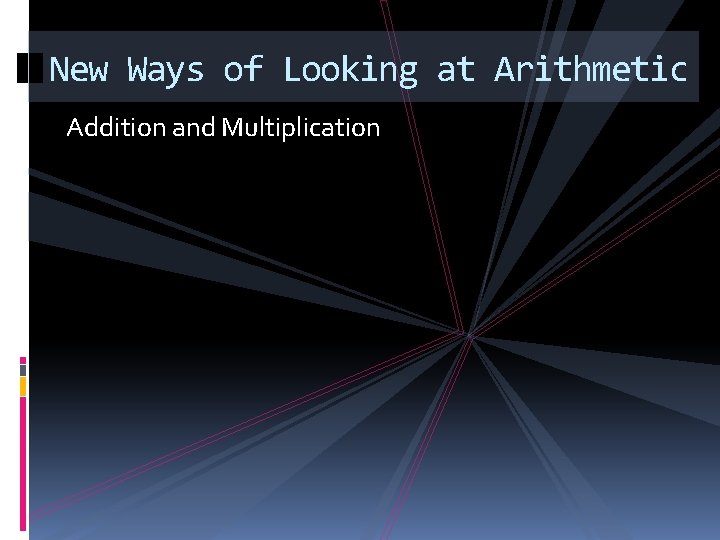 New Ways of Looking at Arithmetic

Addition and Multiplication